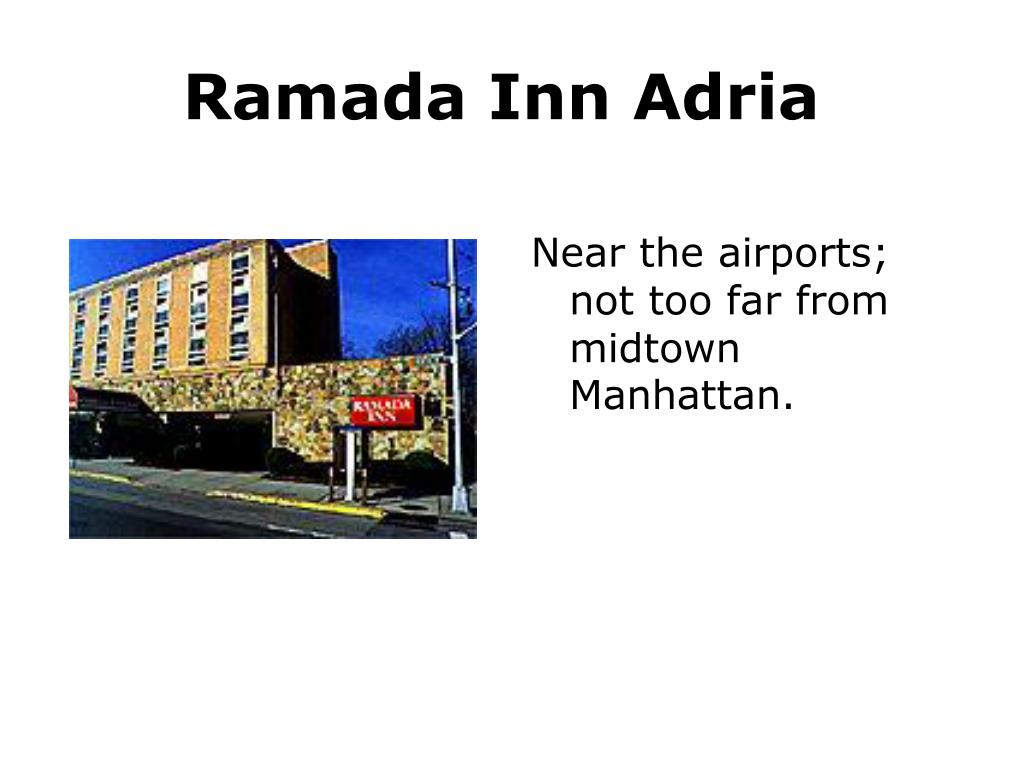 Ramada Inn Adria

RAMADA INN

Near the airports; not too far from midtown Manhattan.